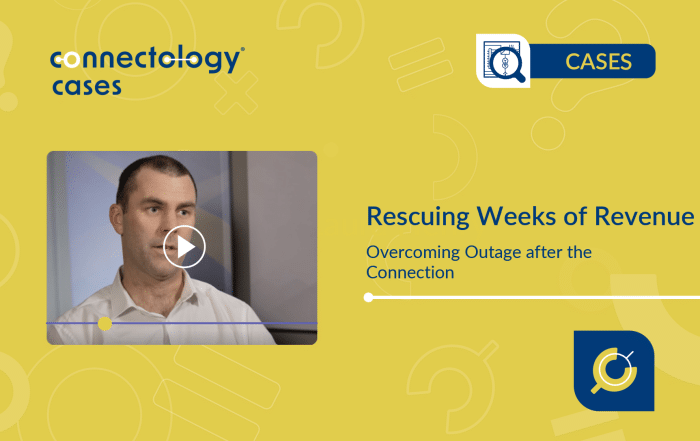 connectology®
cases

CASES

Rescuing Weeks of Revenue

Overcoming Outage after the Connection